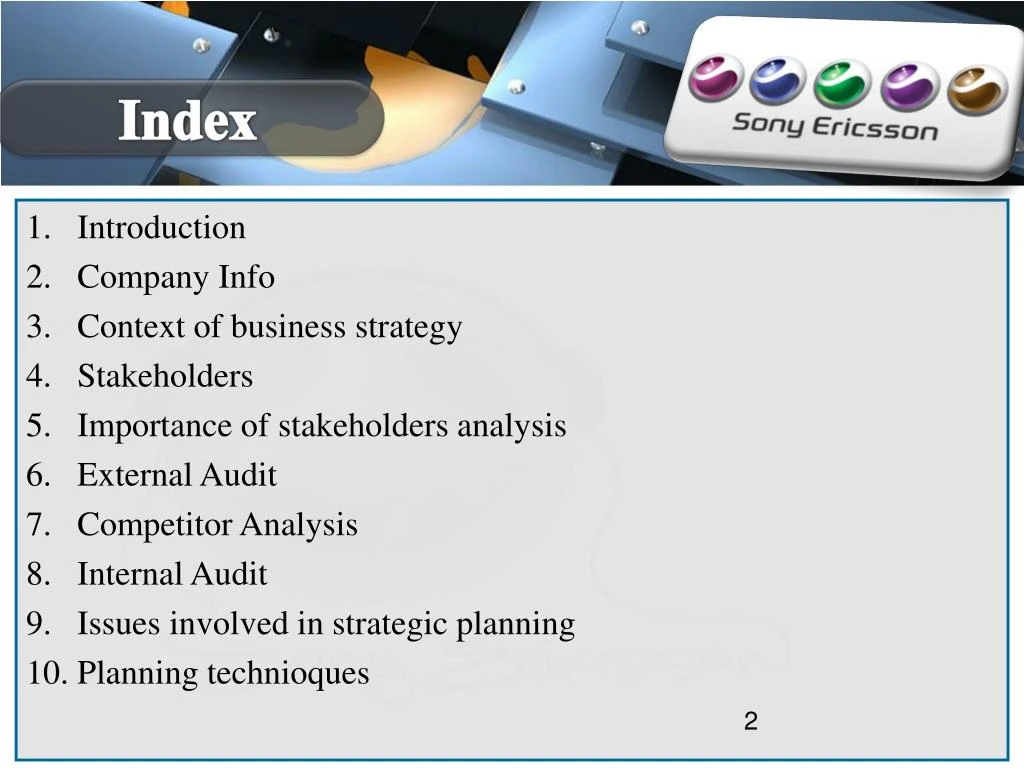 Index

Sony Ericsson

1. Introduction
2. Company Info
3. Context of business strategy
4. Stakeholders
5. Importance of stakeholders analysis
6. External Audit
7. Competitor Analysis
8. Internal Audit
9. Issues involved in strategic planning
10. Planning technioques

2